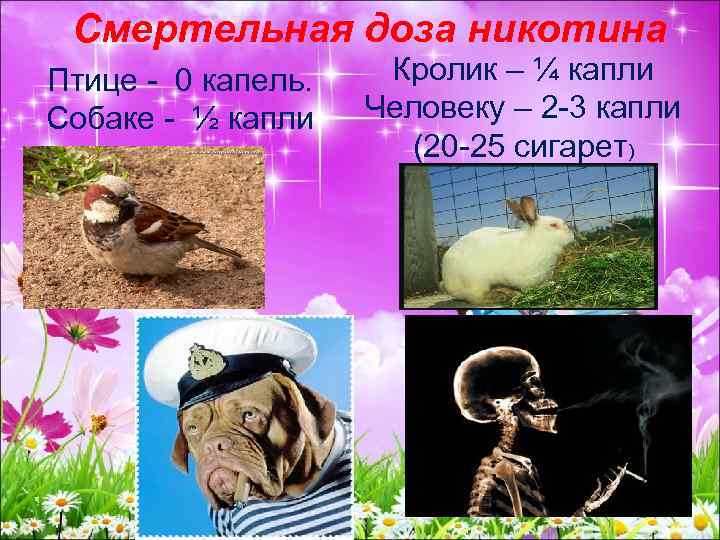 Смертельная доза никотина

Птице - 0 капель.
Собаке - ½ капли

Кролик – ¼ капли
Человеку – 2-3 капли
(20-25 сигарет)